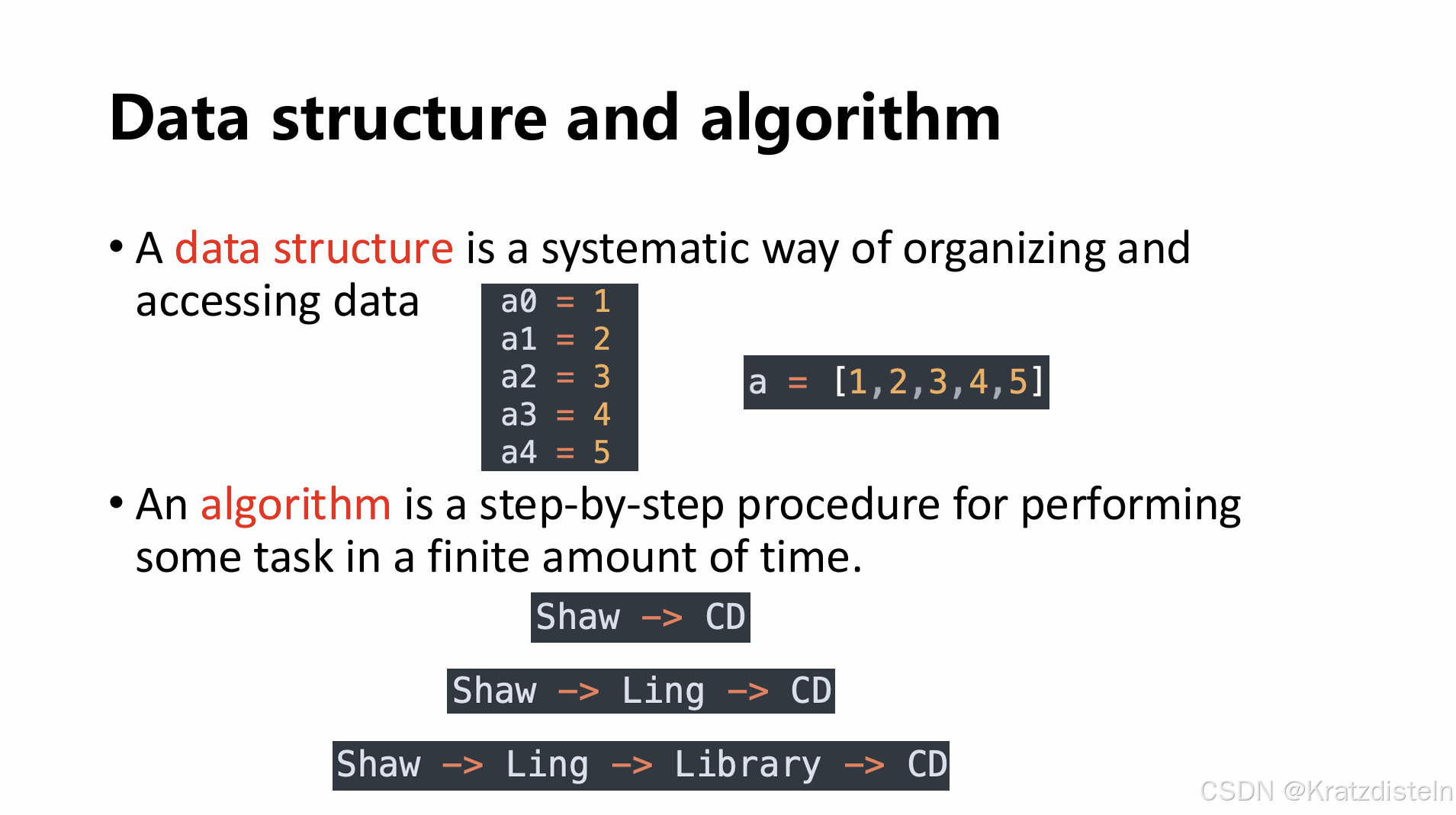 Data structure and algorithm

• A data structure is a systematic way of organizing and accessing data

a0 = 1
a1 = 2
a2 = 3
a3 = 4
a4 = 5

a = [1,2,3,4,5]

• An algorithm is a step-by-step procedure for performing some task in a finite amount of time.

Shaw -> CD

Shaw -> Ling -> CD

Shaw -> Ling -> Library -> CD

CSDN @Kratzdisteln